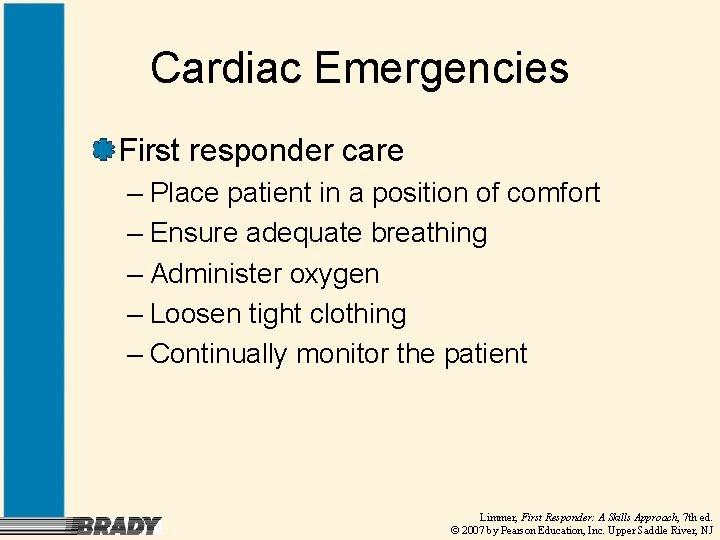 Cardiac Emergencies

First responder care

– Place patient in a position of comfort
– Ensure adequate breathing
– Administer oxygen
– Loosen tight clothing
– Continually monitor the patient

BRADY

Limmer, First Responder: A Skills Approach, 7th ed.
© 2007 by Pearson Education, Inc. Upper Saddle River, NJ